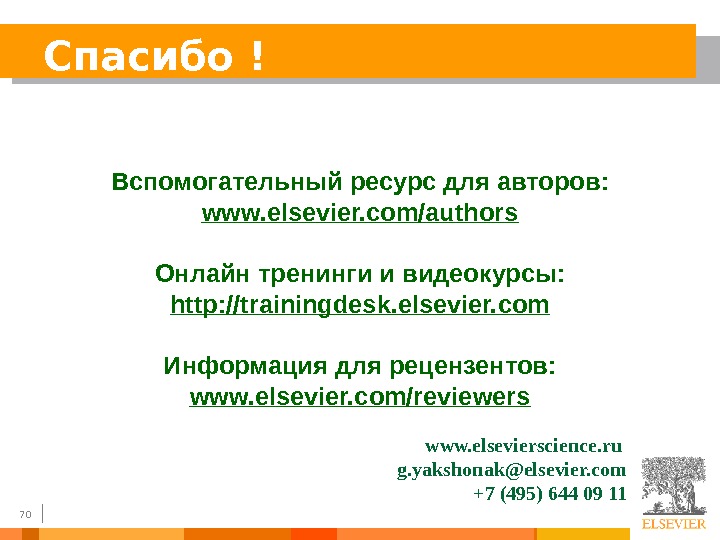 Спасибо !

Вспомогательный ресурс для авторов:
www.elsevier.com/authors

Онлайн тренинги и видеокурсы:
http://trainingdesk.elsevier.com

Информация для рецензентов:
www.elsevier.com/reviewers

www.elsevierscience.ru
g.yakshonak@elsevier.com
+7 (495) 644 09 11

70

ELSEVIER